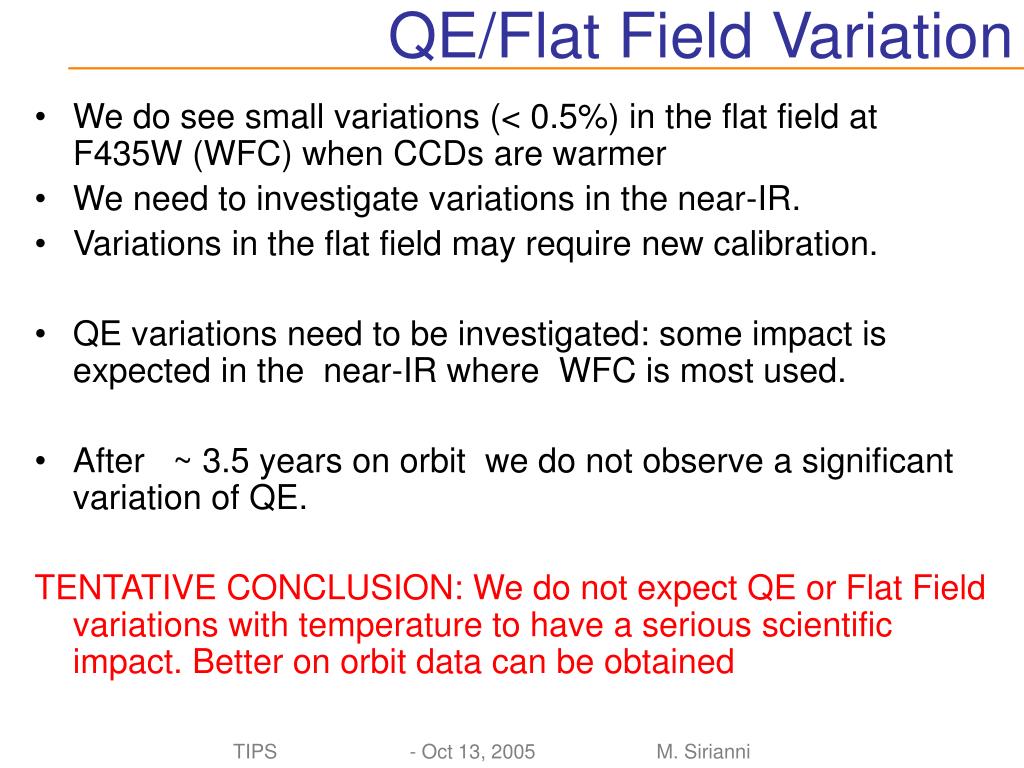 QE/Flat Field Variation

• We do see small variations (< 0.5%) in the flat field at F435W (WFC) when CCDs are warmer
• We need to investigate variations in the near-IR.
• Variations in the flat field may require new calibration.

• QE variations need to be investigated: some impact is expected in the near-IR where WFC is most used.

• After ~ 3.5 years on orbit we do not observe a significant variation of QE.

TENTATIVE CONCLUSION: We do not expect QE or Flat Field variations with temperature to have a serious scientific impact. Better on orbit data can be obtained

TIPS - Oct 13, 2005 M. Sirianni